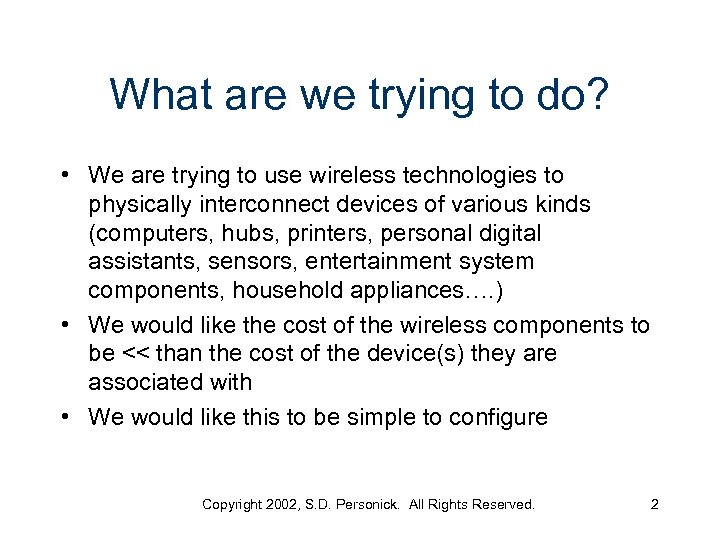 What are we trying to do?

• We are trying to use wireless technologies to physically interconnect devices of various kinds (computers, hubs, printers, personal digital assistants, sensors, entertainment system components, household appliances….)
• We would like the cost of the wireless components to be << than the cost of the device(s) they are associated with
• We would like this to be simple to configure

Copyright 2002, S.D. Personick. All Rights Reserved. 2